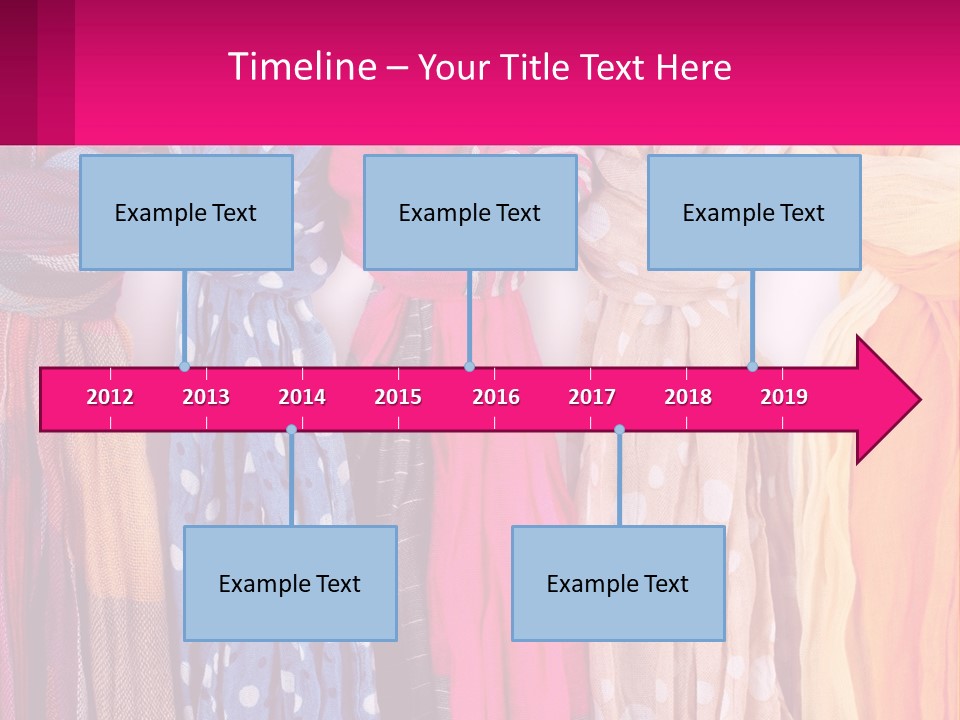 Timeline – Your Title Text Here

Example Text

Example Text

Example Text

2012 2013 2014 2015 2016 2017 2018 2019

Example Text

Example Text